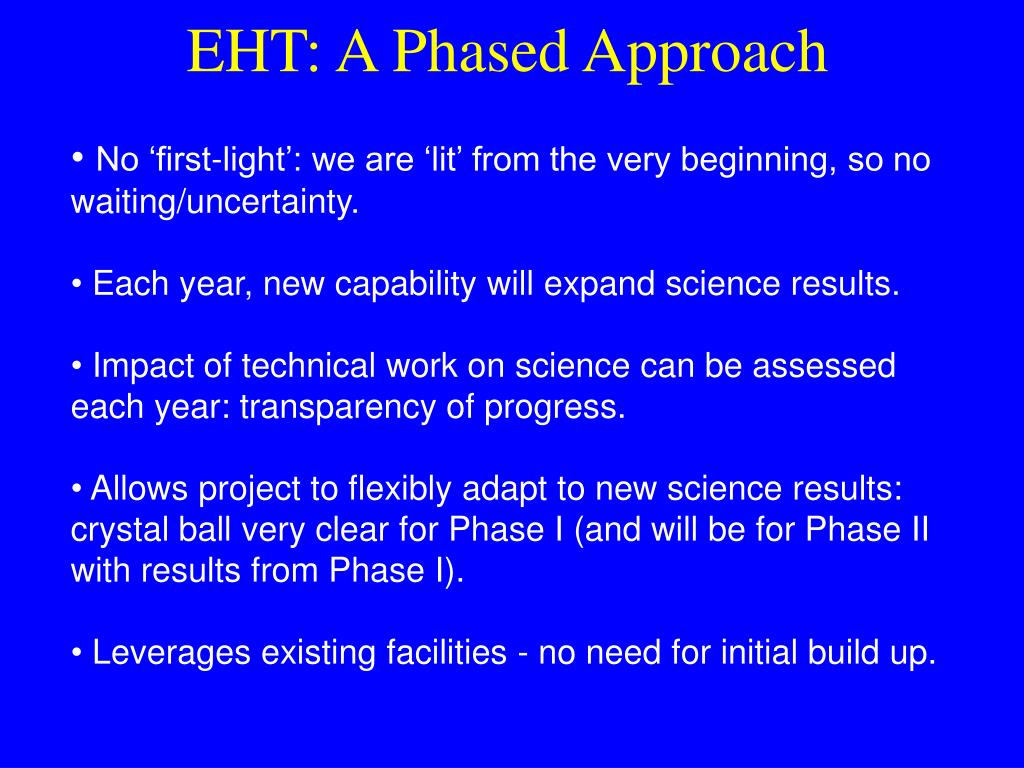 EHT: A Phased Approach

• No ‘first-light’: we are ‘lit’ from the very beginning, so no waiting/uncertainty.

• Each year, new capability will expand science results.

• Impact of technical work on science can be assessed each year: transparency of progress.

• Allows project to flexibly adapt to new science results: crystal ball very clear for Phase I (and will be for Phase II with results from Phase I).

• Leverages existing facilities - no need for initial build up.